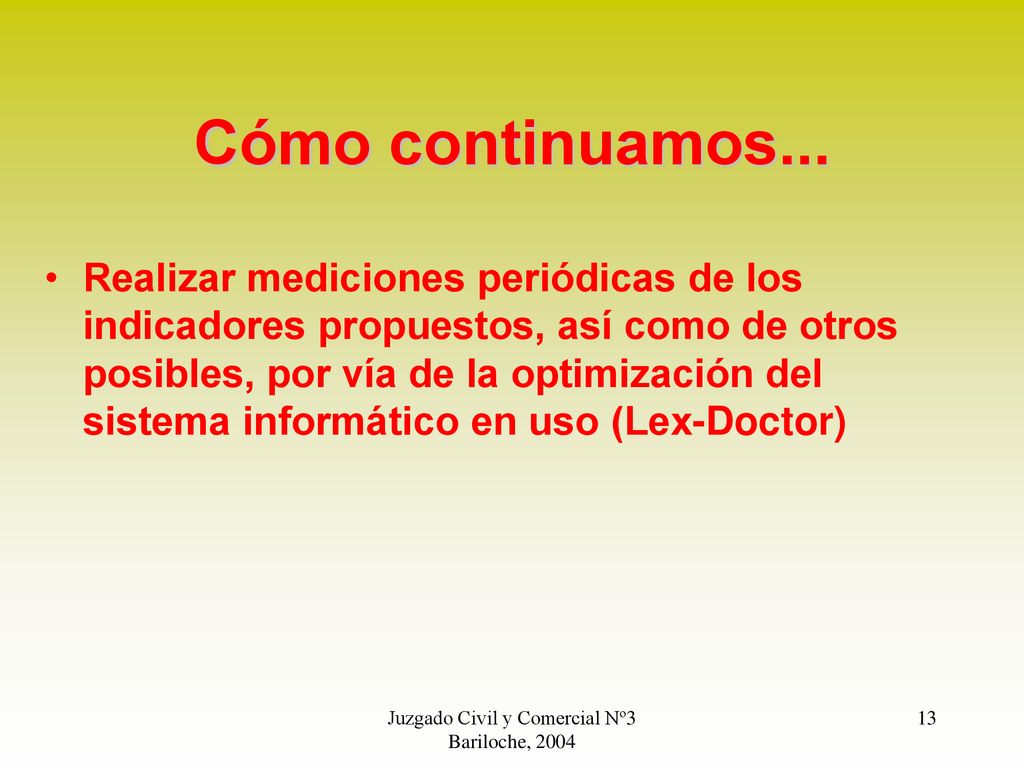 Cómo continuamos...

• Realizar mediciones periódicas de los indicadores propuestos, así como de otros posibles, por vía de la optimización del sistema informático en uso (Lex-Doctor)

Juzgado Civil y Comercial Nº3
Bariloche, 2004

13